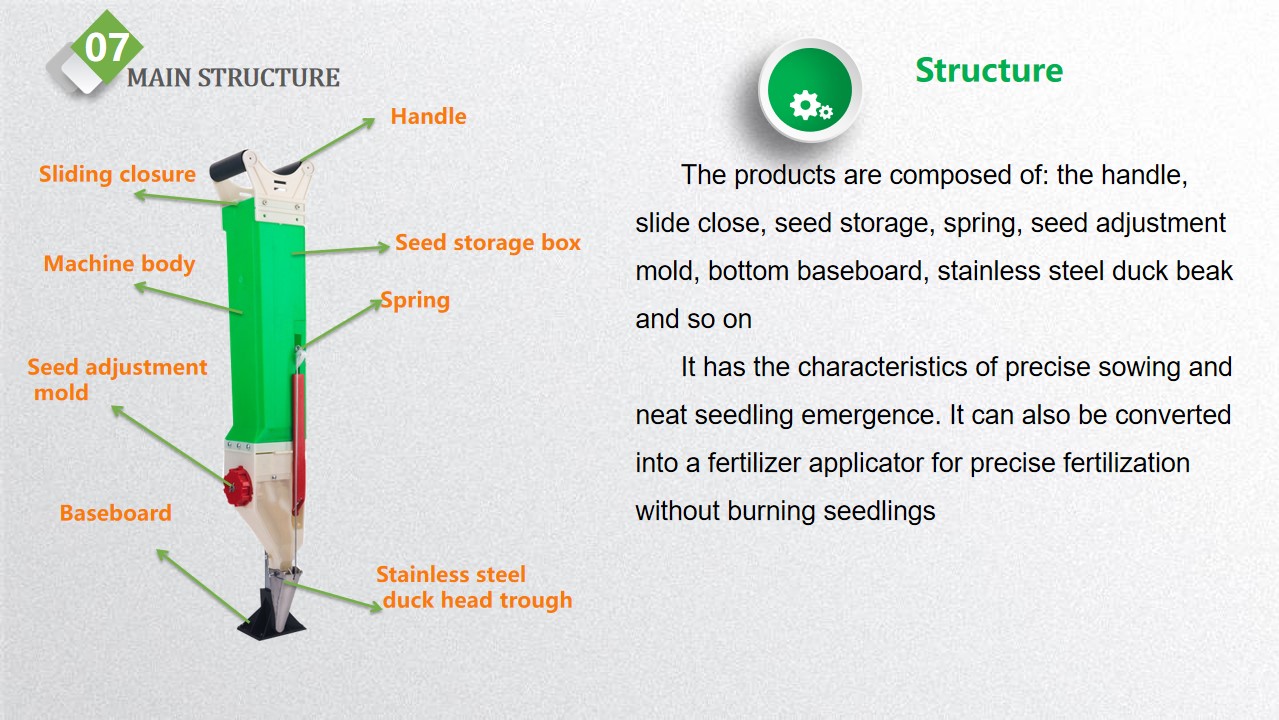 07
MAIN STRUCTURE

Handle
Sliding closure
Seed storage box
Machine body
Spring
Seed adjustment mold
Baseboard
Stainless steel duck head trough

Structure

The products are composed of: the handle, slide close, seed storage, spring, seed adjustment mold, bottom baseboard, stainless steel duck beak and so on

It has the characteristics of precise sowing and neat seedling emergence. It can also be converted into a fertilizer applicator for precise fertilization without burning seedlings